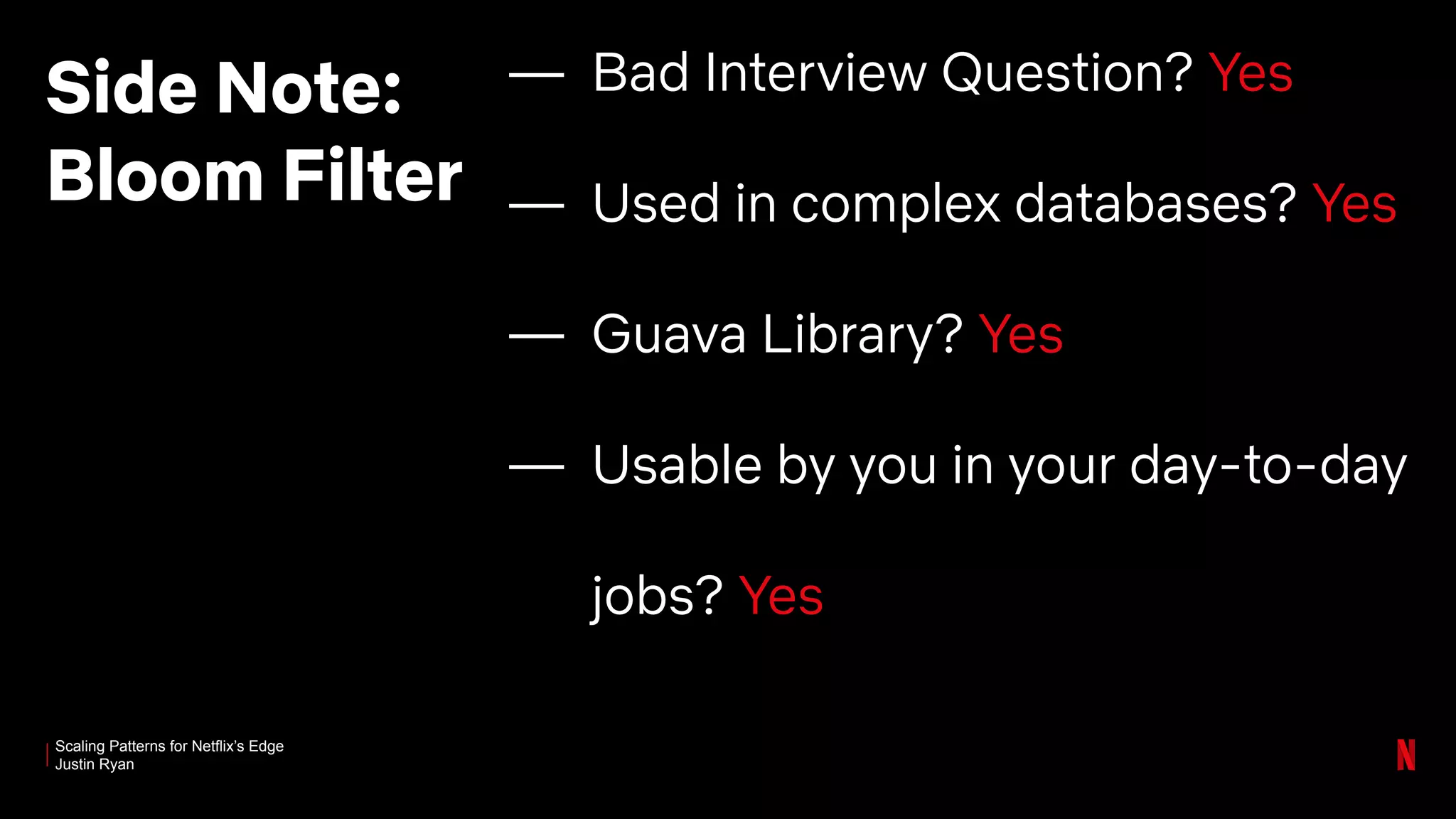 Side Note: Bloom Filter

— Bad Interview Question? Yes

— Used in complex databases? Yes

— Guava Library? Yes

— Usable by you in your day-to-day jobs? Yes

Scaling Patterns for Netflix's Edge
Justin Ryan

N